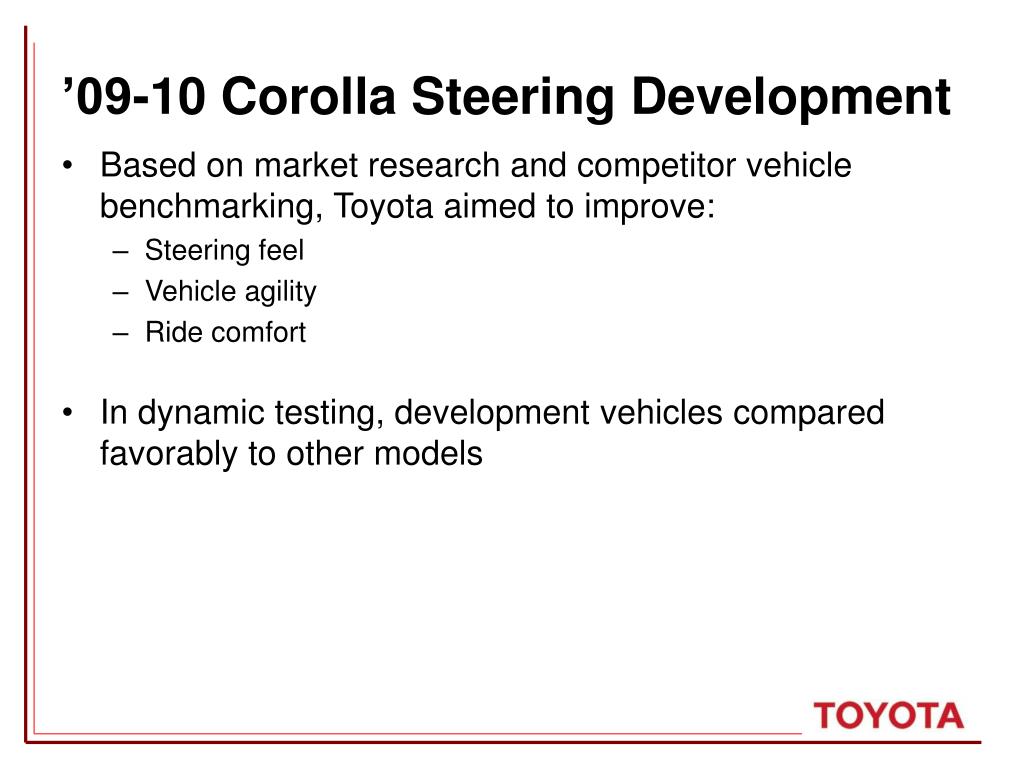 ’09-10 Corolla Steering Development

• Based on market research and competitor vehicle benchmarking, Toyota aimed to improve:
– Steering feel
– Vehicle agility
– Ride comfort

• In dynamic testing, development vehicles compared favorably to other models

TOYOTA